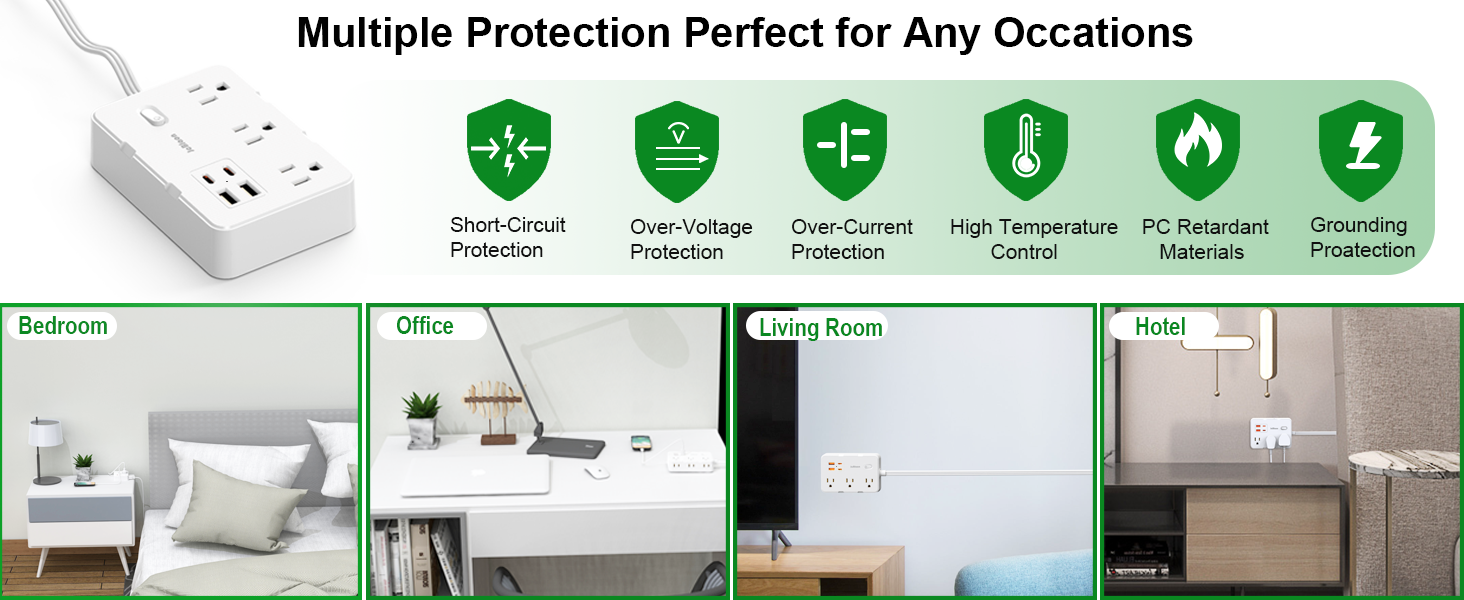 Multiple Protection Perfect for Any Occations

Short-Circuit Protection

Over-Voltage Protection

Over-Current Protection

High Temperature Control

PC Retardant Materials

Grounding Proatection

Bedroom

Office

Living Room

Hotel